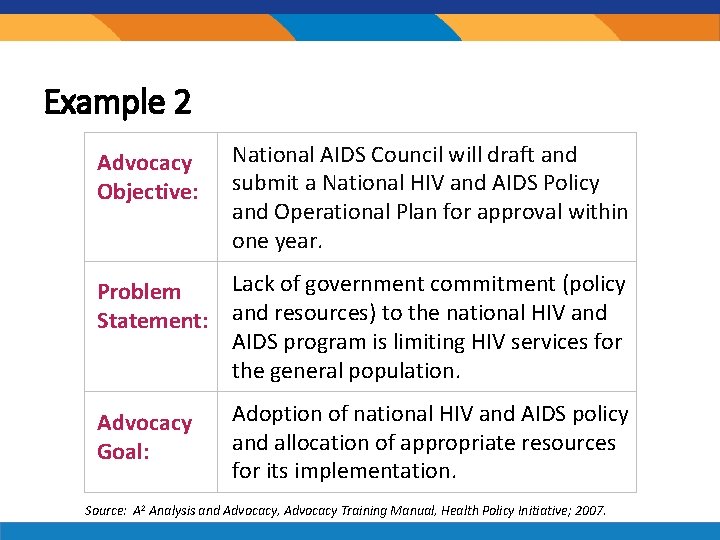 Example 2

| Advocacy Objective: | National AIDS Council will draft and submit a National HIV and AIDS Policy and Operational Plan for approval within one year. |
|---|---|
| Problem Statement: | Lack of government commitment (policy and resources) to the national HIV and AIDS program is limiting HIV services for the general population. |
| Advocacy Goal: | Adoption of national HIV and AIDS policy and allocation of appropriate resources for its implementation. |

Source: $A^2$ Analysis and Advocacy, Advocacy Training Manual, Health Policy Initiative; 2007.